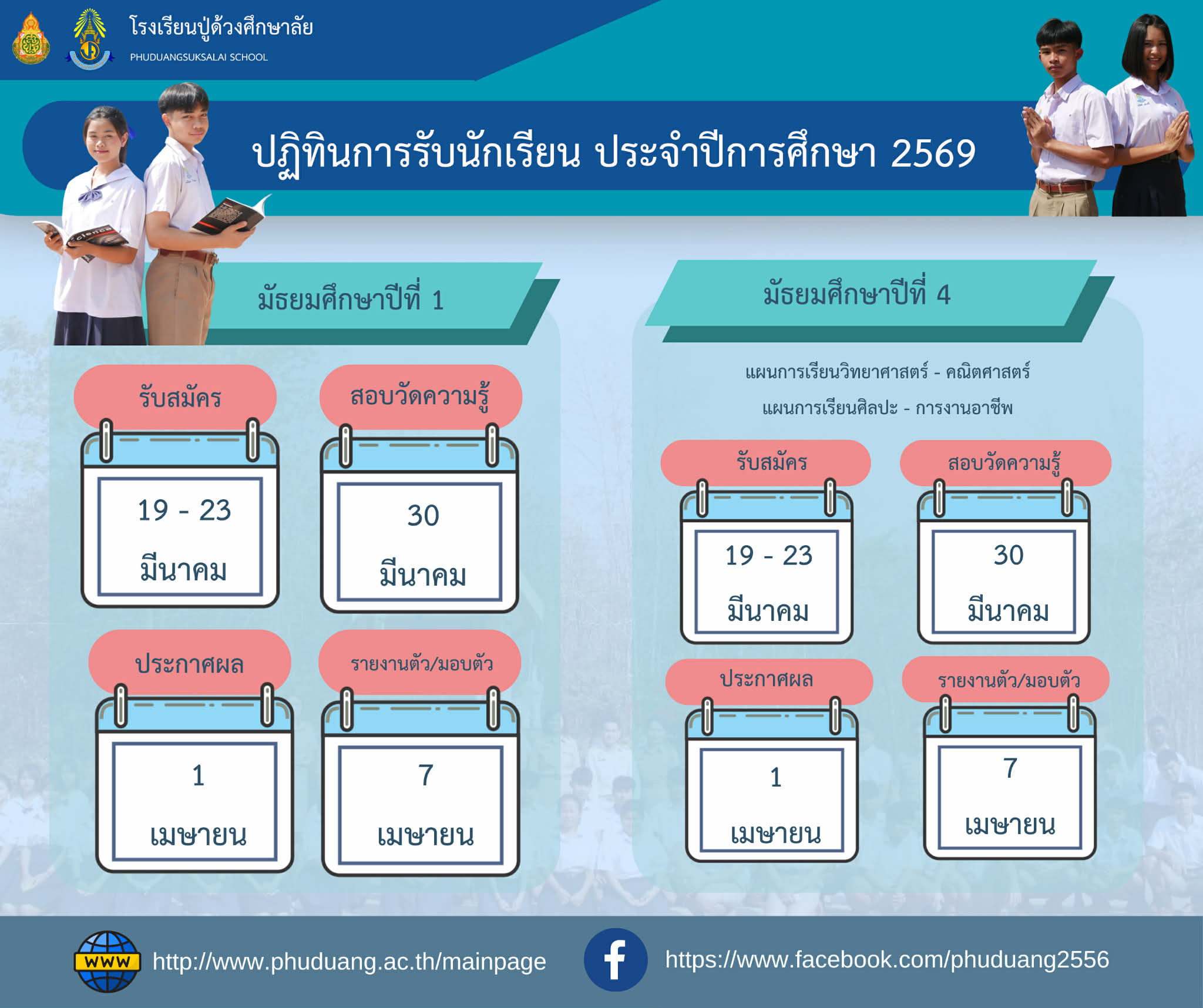 โรงเรียนปู่ด้วงศึกษาลัย
PHUDUANGSUKSALAI SCHOOL

ปฏิทินการรับนักเรียน ประจำปีการศึกษา 2569

มัธยมศึกษาปีที่ 1

รับสมัคร
19 - 23
มีนาคม

สอบวัดความรู้
30
มีนาคม

ประกาศผล
1
เมษายน

รายงานตัว/มอบตัว
7
เมษายน

มัธยมศึกษาปีที่ 4

แผนการเรียนวิทยาศาสตร์ - คณิตศาสตร์
แผนการเรียนศิลปะ - การงานอาชีพ

รับสมัคร
19 - 23
มีนาคม

สอบวัดความรู้
30
มีนาคม

ประกาศผล
1
เมษายน

รายงานตัว/มอบตัว
7
เมษายน

WWW
http://www.phuduang.ac.th/mainpage
https://www.facebook.com/phuduang2556